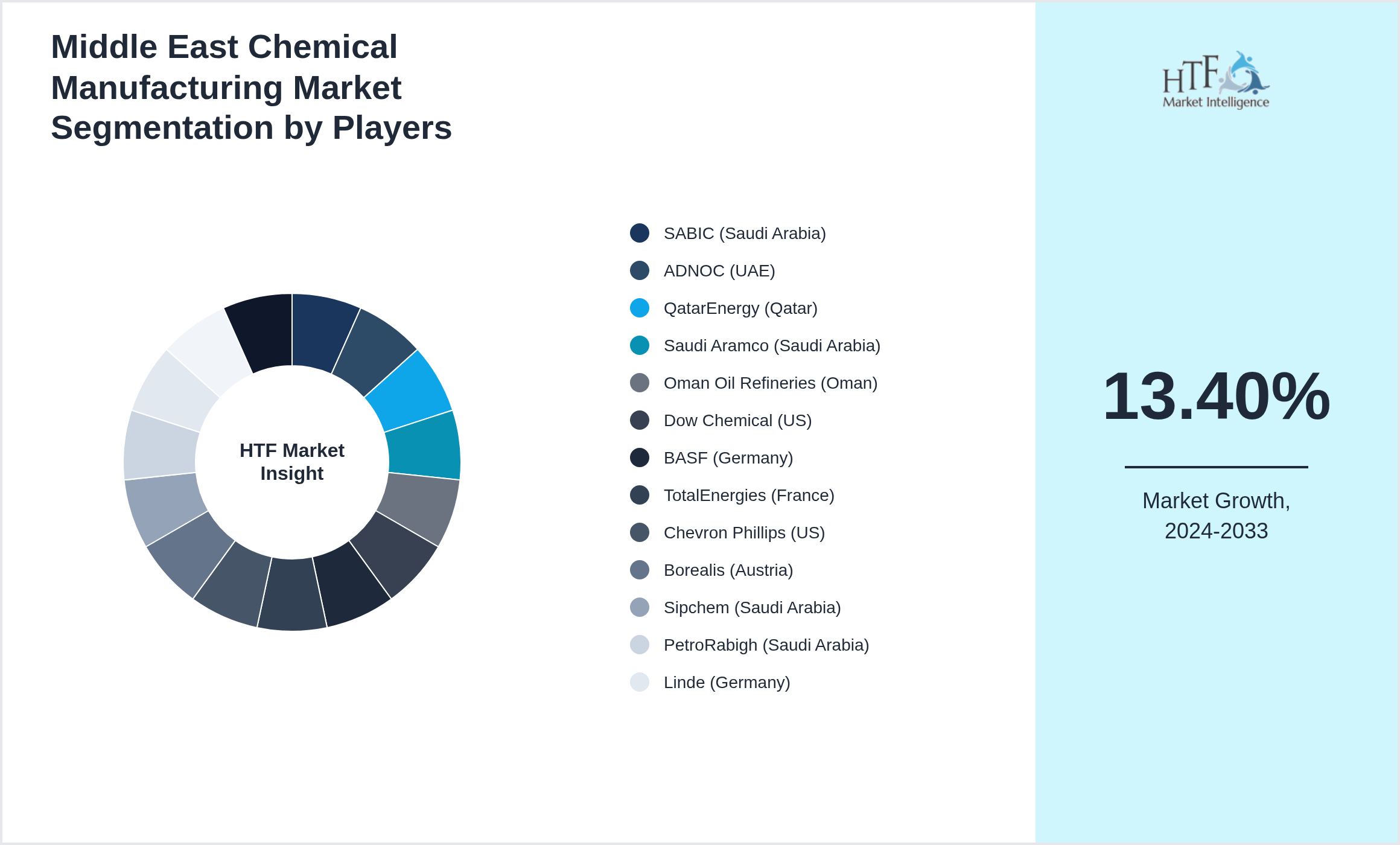 Middle East Chemical Manufacturing Market Segmentation by Players

HTF Market Insight

SABIC (Saudi Arabia)
ADNOC (UAE)
QatarEnergy (Qatar)
Saudi Aramco (Saudi Arabia)
Oman Oil Refineries (Oman)
Dow Chemical (US)
BASF (Germany)
TotalEnergies (France)
Chevron Phillips (US)
Borealis (Austria)
Sipchem (Saudi Arabia)
PetroRabigh (Saudi Arabia)
Linde (Germany)

HTF
Market Intelligence

13.40%

Market Growth, 2024-2033